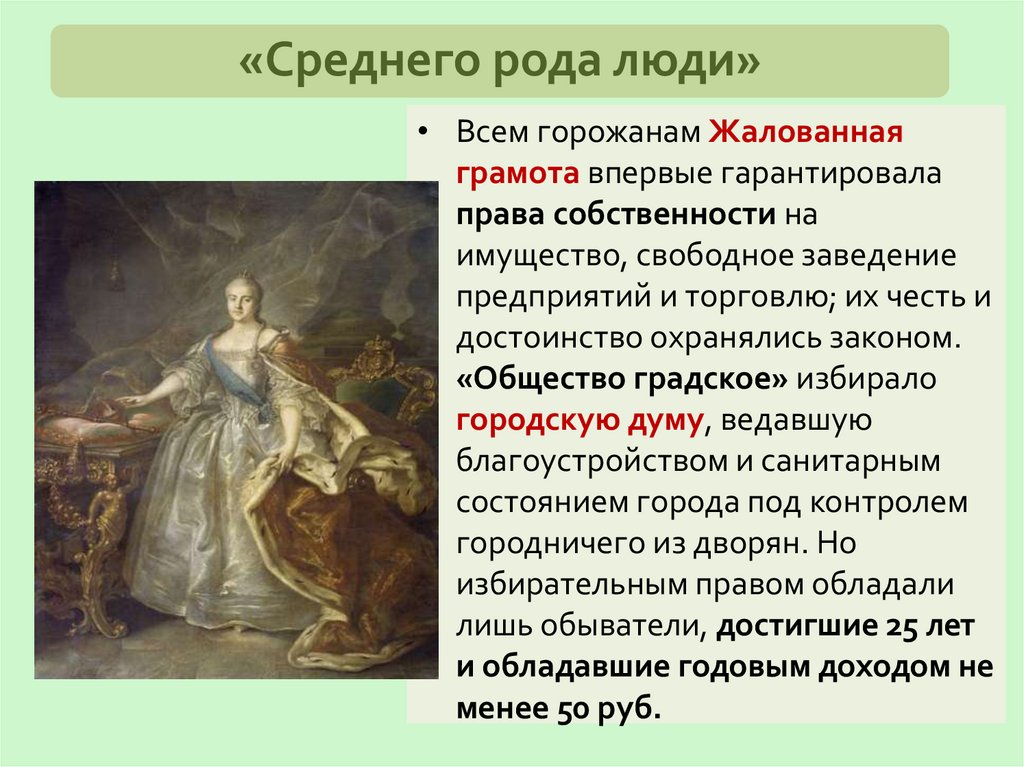 «Среднего рода люди»

• Всем горожанам Жалованная грамота впервые гарантировала права собственности на имущество, свободное заведение предприятий и торговлю; их честь и достоинство охранялись законом. «Общество градское» избирало городскую думу, ведавшую благоустройством и санитарным состоянием города под контролем городничего из дворян. Но избирательным правом обладали лишь обыватели, достигшие 25 лет и обладавшие годовым доходом не менее 50 руб.